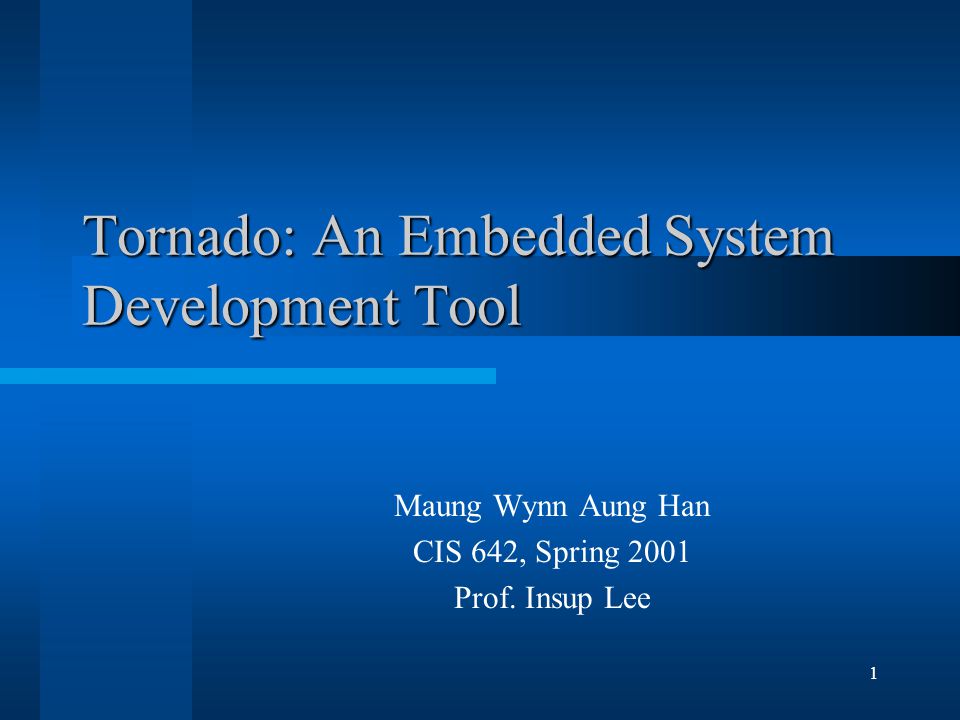 Tornado: An Embedded System Development Tool

Maung Wynn Aung Han
CIS 642, Spring 2001
Prof. Insup Lee

1